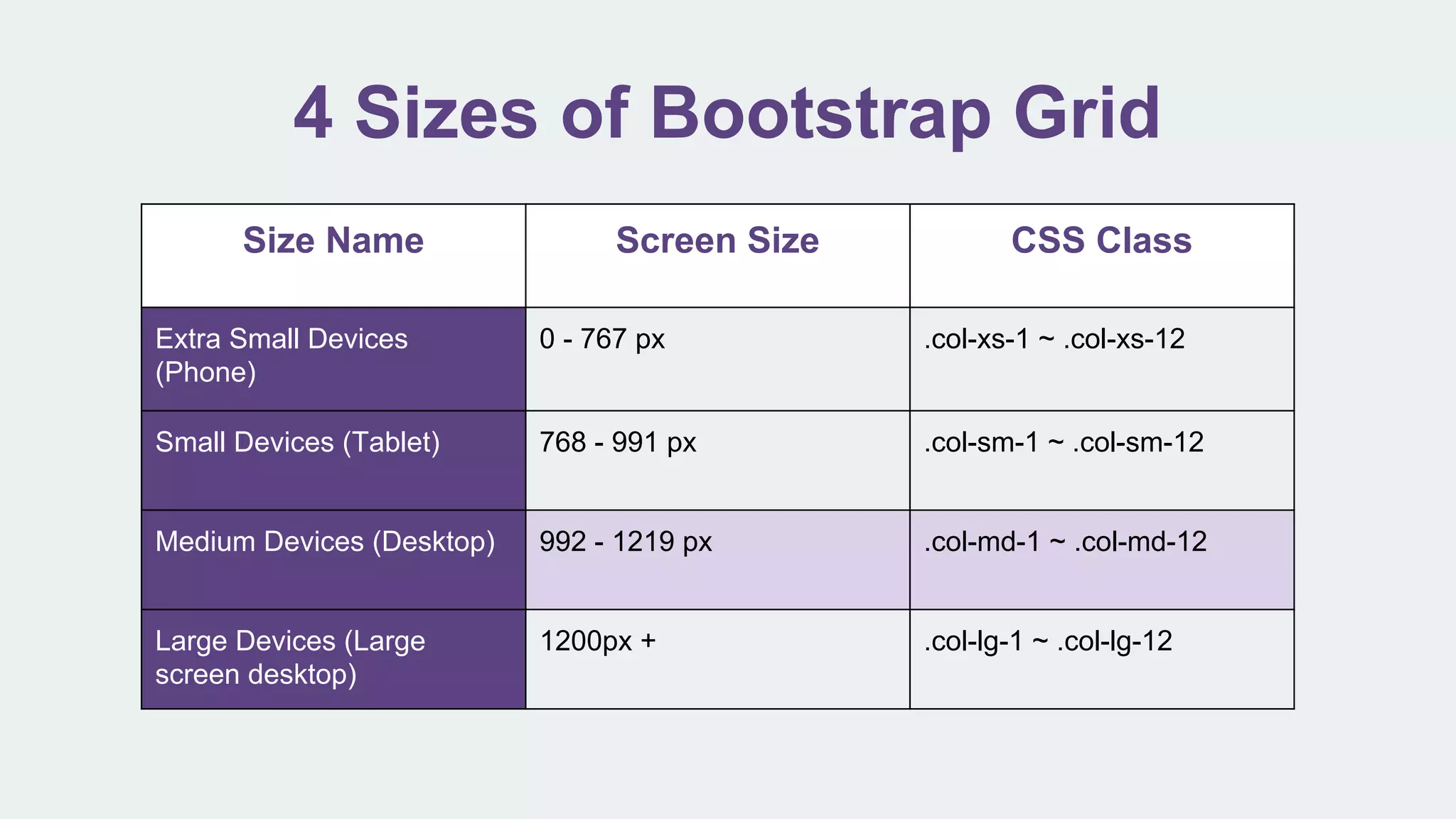 4 Sizes of Bootstrap Grid

| Size Name | Screen Size | CSS Class |
|---|---|---|
| Extra Small Devices (Phone) | 0 - 767 px | .col-xs-1 ~ .col-xs-12 |
| Small Devices (Tablet) | 768 - 991 px | .col-sm-1 ~ .col-sm-12 |
| Medium Devices (Desktop) | 992 - 1219 px | .col-md-1 ~ .col-md-12 |
| Large Devices (Large screen desktop) | 1200px + | .col-lg-1 ~ .col-lg-12 |